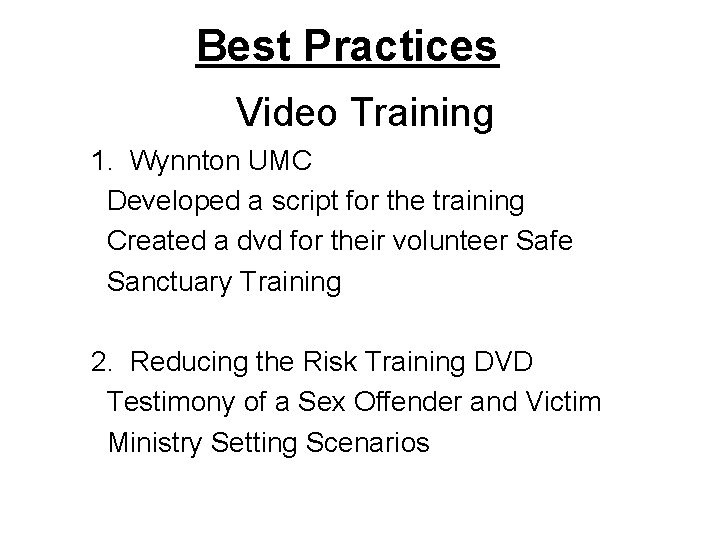 Best Practices

Video Training

1. Wynnton UMC
Developed a script for the training
Created a dvd for their volunteer Safe Sanctuary Training

2. Reducing the Risk Training DVD
Testimony of a Sex Offender and Victim
Ministry Setting Scenarios